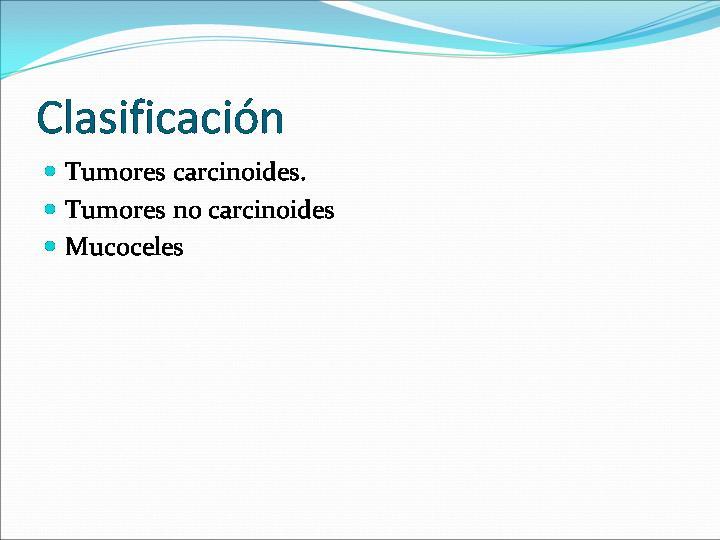 Clasificación

- Tumores carcinoides.
- Tumores no carcinoides
- Mucoceles